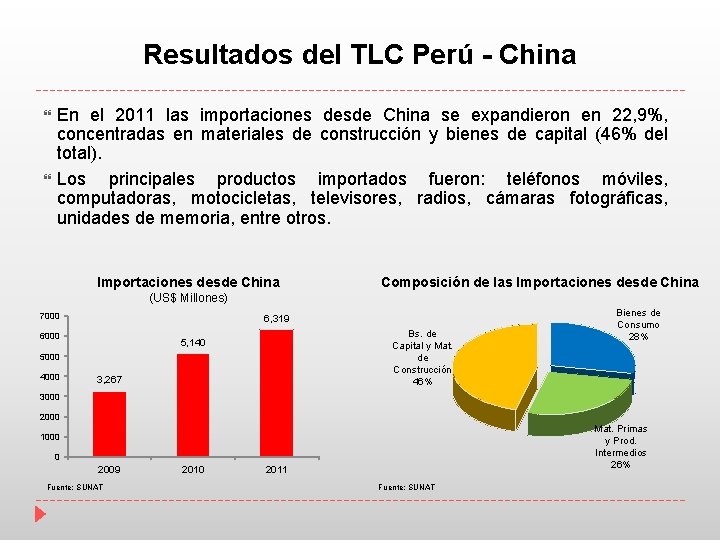 Resultados del TLC Perú - China

En el 2011 las importaciones desde China se expandieron en 22,9%, concentradas en materiales de construcción y bienes de capital (46% del total).

Los principales productos importados fueron: teléfonos móviles, computadoras, motocicletas, televisores, radios, cámaras fotográficas, unidades de memoria, entre otros.

Importaciones desde China
(US$ Millones)

7000
6000
5000
4000
3000
2000
1000
0

3,267
5,140
6,319

2009
2010
2011

Fuente: SUNAT

Composición de las Importaciones desde China

Bienes de Consumo 28%

Bs. de Capital y Mat. de Construcción 46%

Mat. Primas y Prod. Intermedios 26%

Fuente: SUNAT